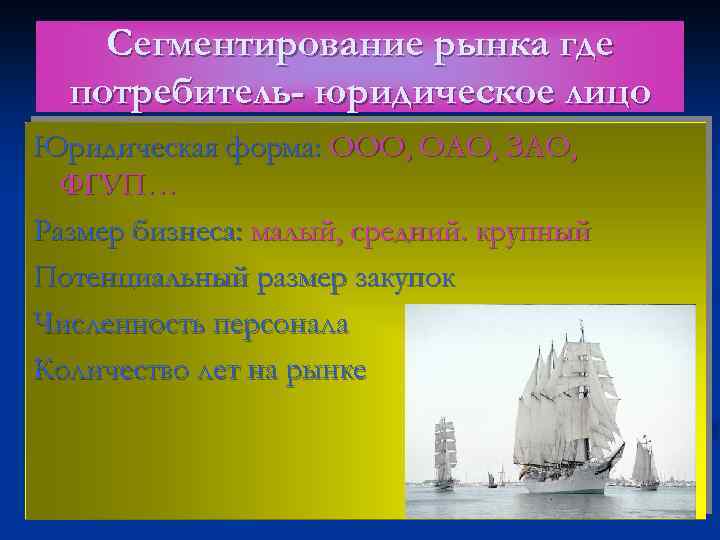 Сегментирование рынка где потребитель- юридическое лицо

Юридическая форма: ООО, ОАО, ЗАО, ФГУП…

Размер бизнеса: малый, средний. крупный

Потенциальный размер закупок

Численность персонала

Количество лет на рынке